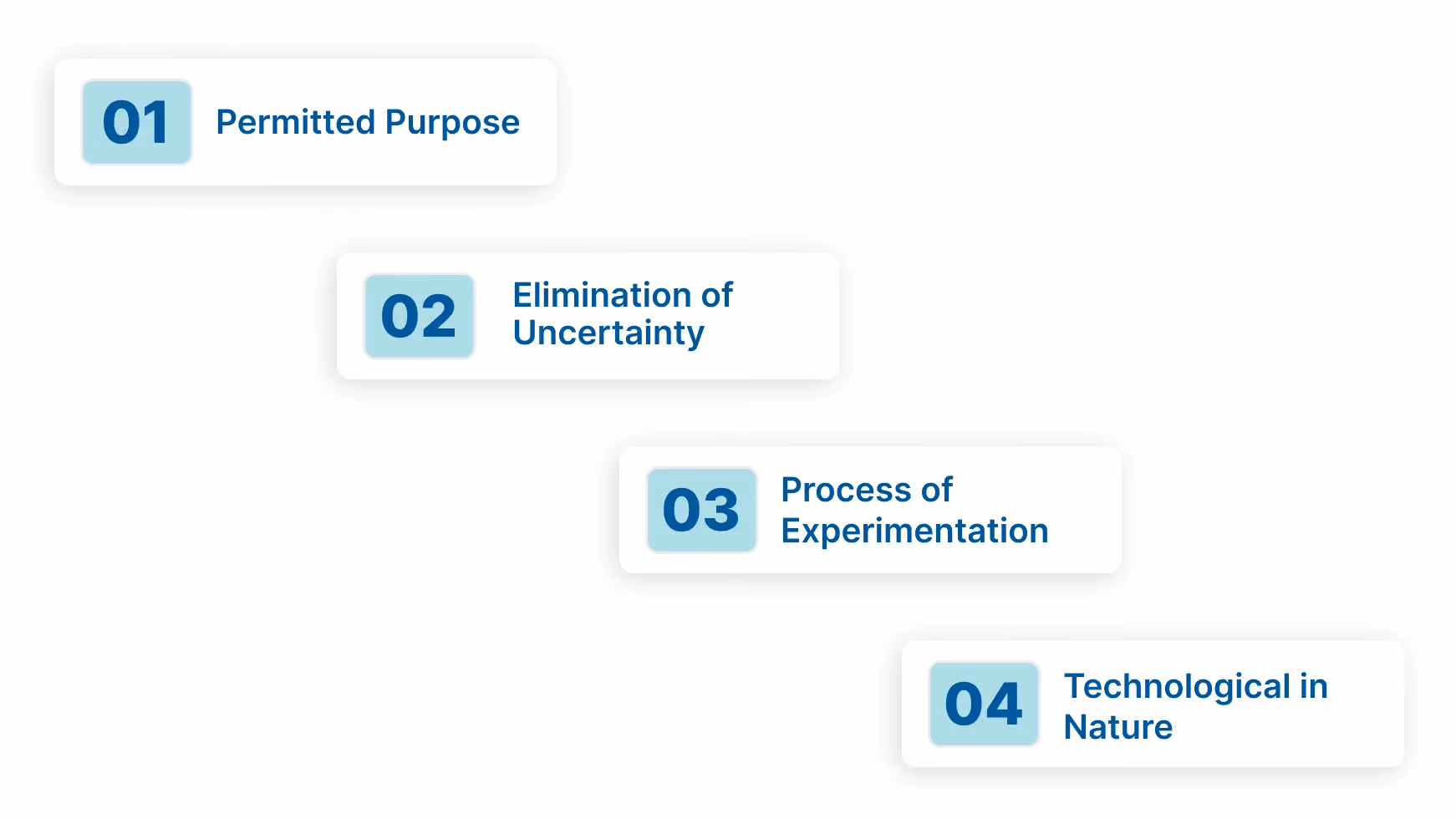 01 Permitted Purpose

02 Elimination of Uncertainty

03 Process of Experimentation

04 Technological in Nature